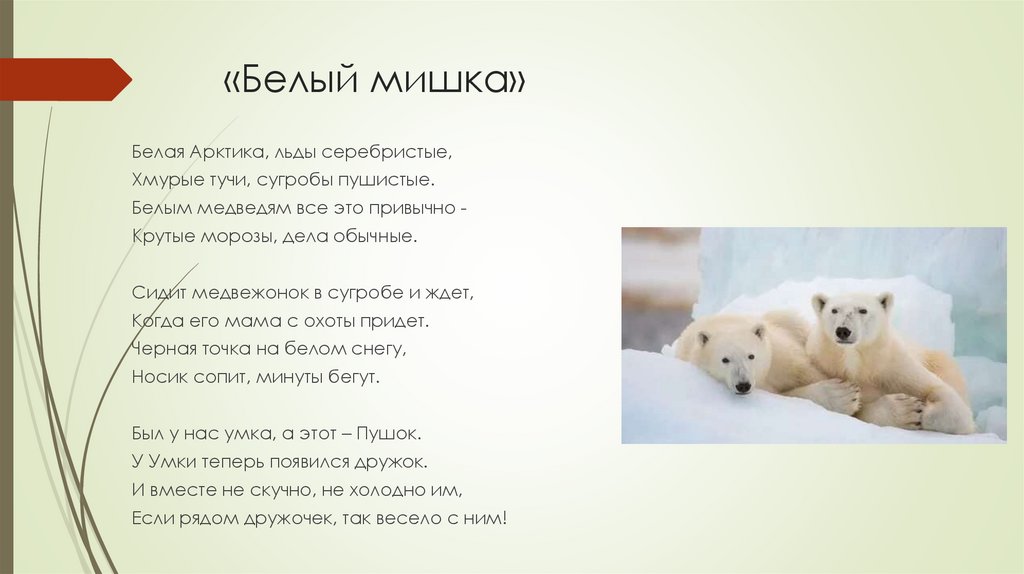 «Белый мишка»

Белая Арктика, льды серебристые,
Хмурые тучи, сугробы пушистые.
Белым медведям все это привычно -
Крутые морозы, дела обычные.

Сидит медвежонок в сугробе и ждет,
Когда его мама с охоты придет.
Черная точка на белом снегу,
Носик сопит, минуты бегут.

Был у нас умка, а этот – Пушок.
У Умки теперь появился дружок.
И вместе не скучно, не холодно им,
Если рядом дружочек, так весело с ним!